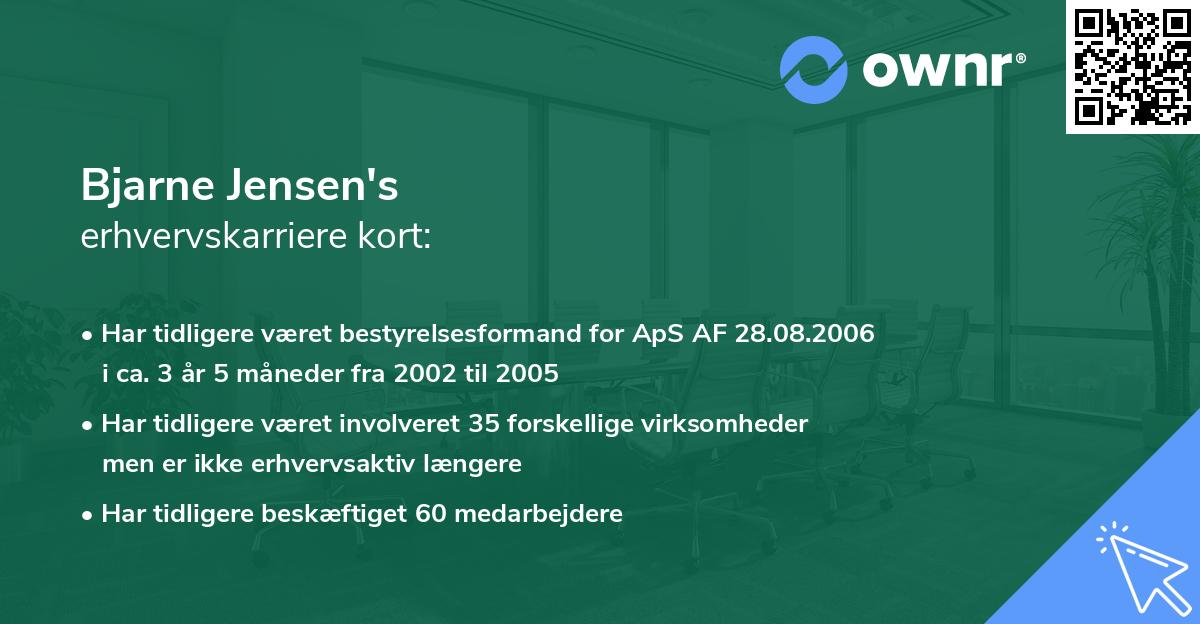 ownr®

Bjarne Jensen's
erhvervskarriere kort:

• Har tidligere været bestyrelsesformand for ApS AF 28.08.2006 i ca. 3 år 5 måneder fra 2002 til 2005

• Har tidligere været involveret 35 forskellige virksomheder men er ikke erhvervsaktiv længere

• Har tidligere beskæftiget 60 medarbejdere